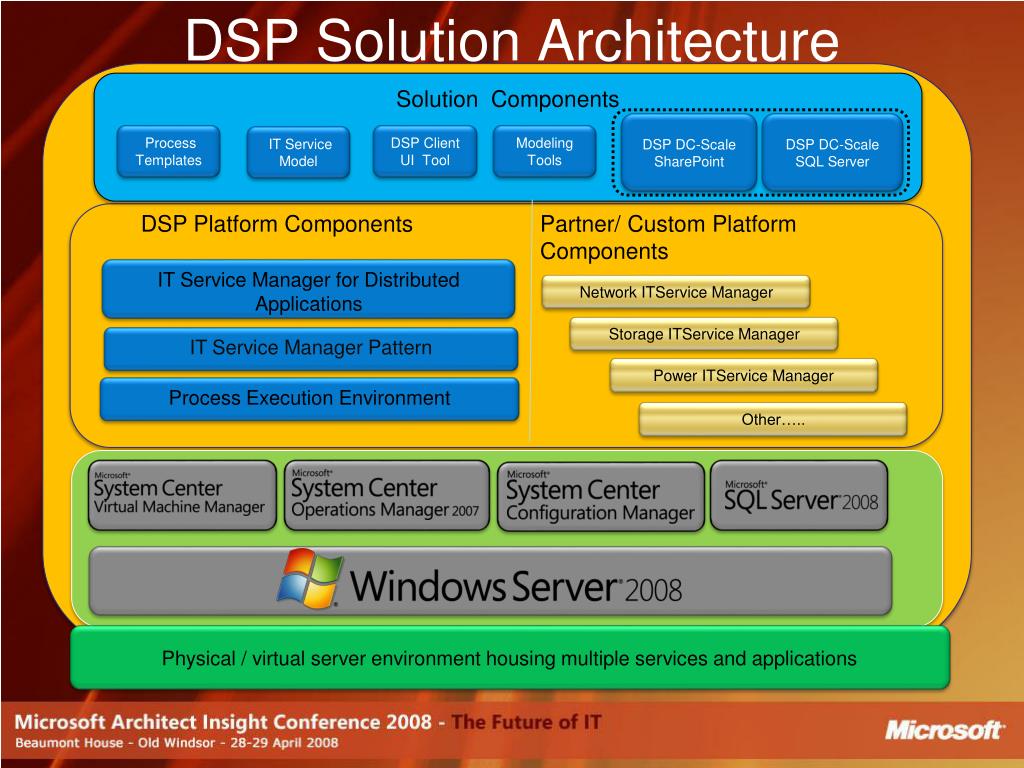 DSP Solution Architecture

Solution Components

Process Templates

IT Service Model

DSP Client UI Tool

Modeling Tools

DSP DC-Scale SharePoint

DSP DC-Scale SQL Server

DSP Platform Components

IT Service Manager for Distributed Applications

IT Service Manager Pattern

Process Execution Environment

Partner/ Custom Platform Components

Network ITService Manager

Storage ITService Manager

Power ITService Manager

Other…..

Microsoft System Center Virtual Machine Manager

Microsoft System Center Operations Manager 2007

Microsoft System Center Configuration Manager

Microsoft SQL Server 2008

Windows Server 2008

Physical / virtual server environment housing multiple services and applications

Microsoft Architect Insight Conference 2008 - The Future of IT

Beaumont House - Old Windsor - 28-29 April 2008

Microsoft